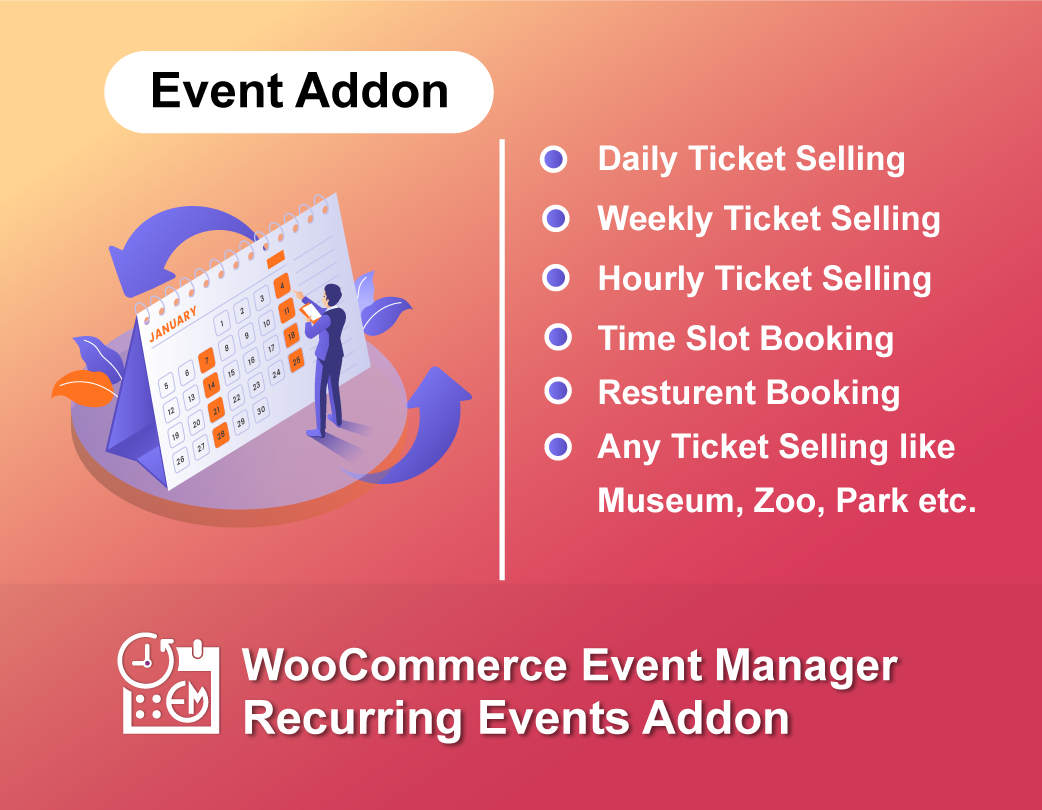 Event Addon

JANUARY

1 2 3 4
5 6 7 8 9 10 11
12 13 14 15 16 17 18
19 20 21 22 23 24 25
26 27 28 29 30

Daily Ticket Selling
Weekly Ticket Selling
Hourly Ticket Selling
Time Slot Booking
Resturent Booking
Any Ticket Selling like Museum, Zoo, Park etc.

EM

WooCommerce Event Manager Recurring Events Addon